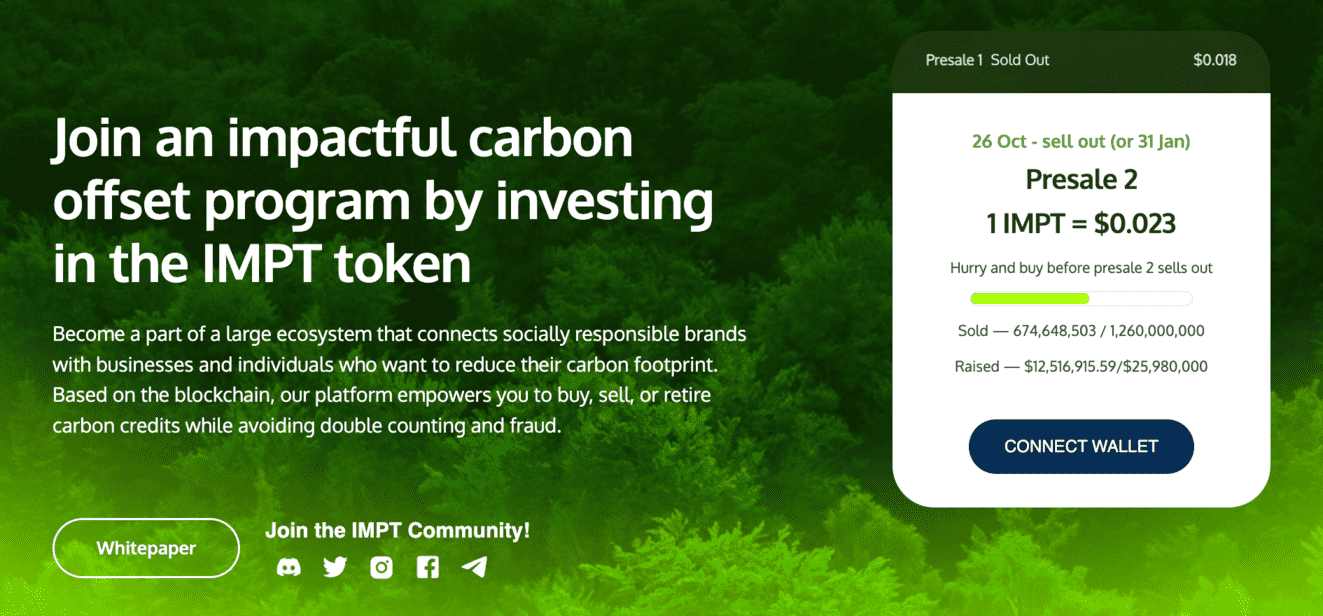 Join an impactful carbon offset program by investing in the IMPT token

Become a part of a large ecosystem that connects socially responsible brands with businesses and individuals who want to reduce their carbon footprint. Based on the blockchain, our platform empowers you to buy, sell, or retire carbon credits while avoiding double counting and fraud.

Whitepaper

Join the IMPT Community!

Presale 1 Sold Out $0.018

26 Oct - sell out (or 31 Jan)

Presale 2

1 IMPT = $0.023

Hurry and buy before presale 2 sells out

Sold — 674,648,503 / 1,260,000,000

Raised — $12,516,915.59/$25,980,000

CONNECT WALLET